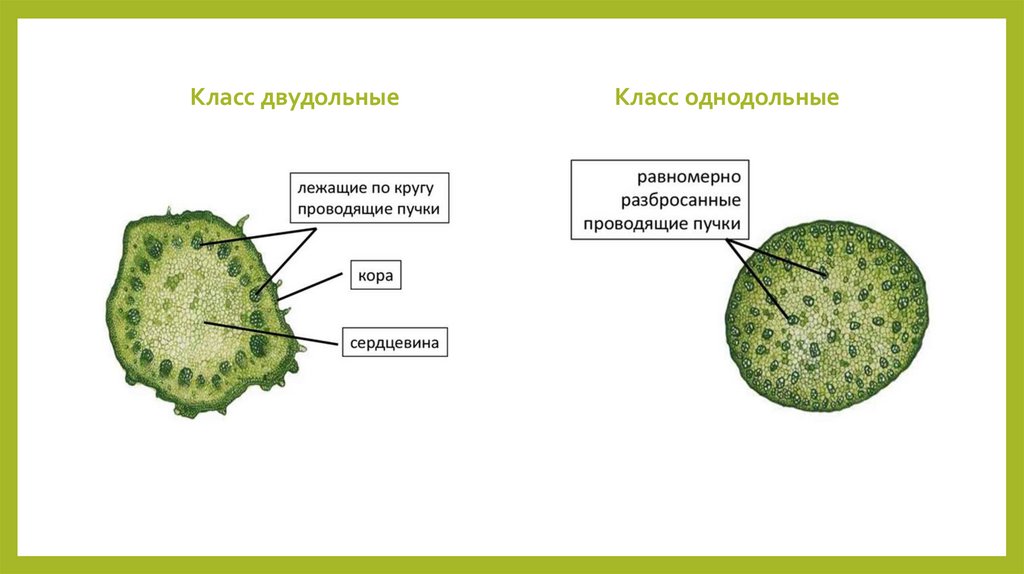 Класс двудольные

лежащие по кругу проводящие пучки

кора

сердцевина

Класс однодольные

равномерно разбросанные проводящие пучки